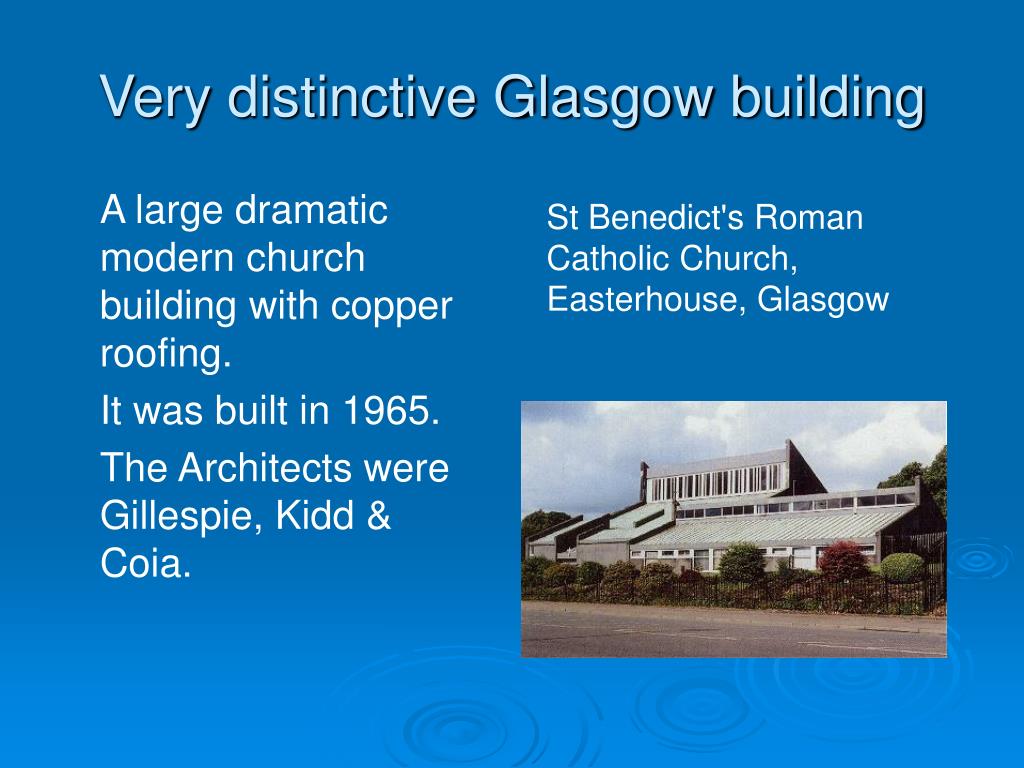 Very distinctive Glasgow building

A large dramatic modern church building with copper roofing.

It was built in 1965.

The Architects were Gillespie, Kidd & Coia.

St Benedict's Roman Catholic Church, Easterhouse, Glasgow